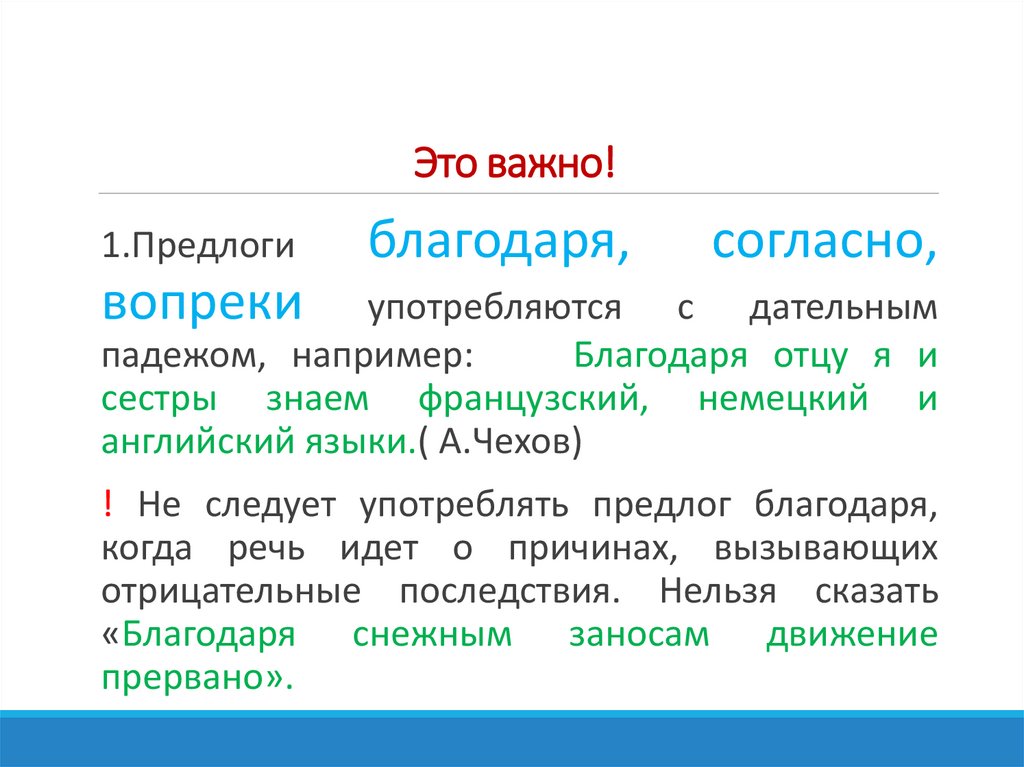 Это важно!

1.Предлоги благодаря, согласно, вопреки употребляются с дательным падежом, например: Благодаря отцу я и сестры знаем французский, немецкий и английский языки.( А.Чехов)

! Не следует употреблять предлог благодаря, когда речь идет о причинах, вызывающих отрицательные последствия. Нельзя сказать «Благодаря снежным заносам движение прервано».